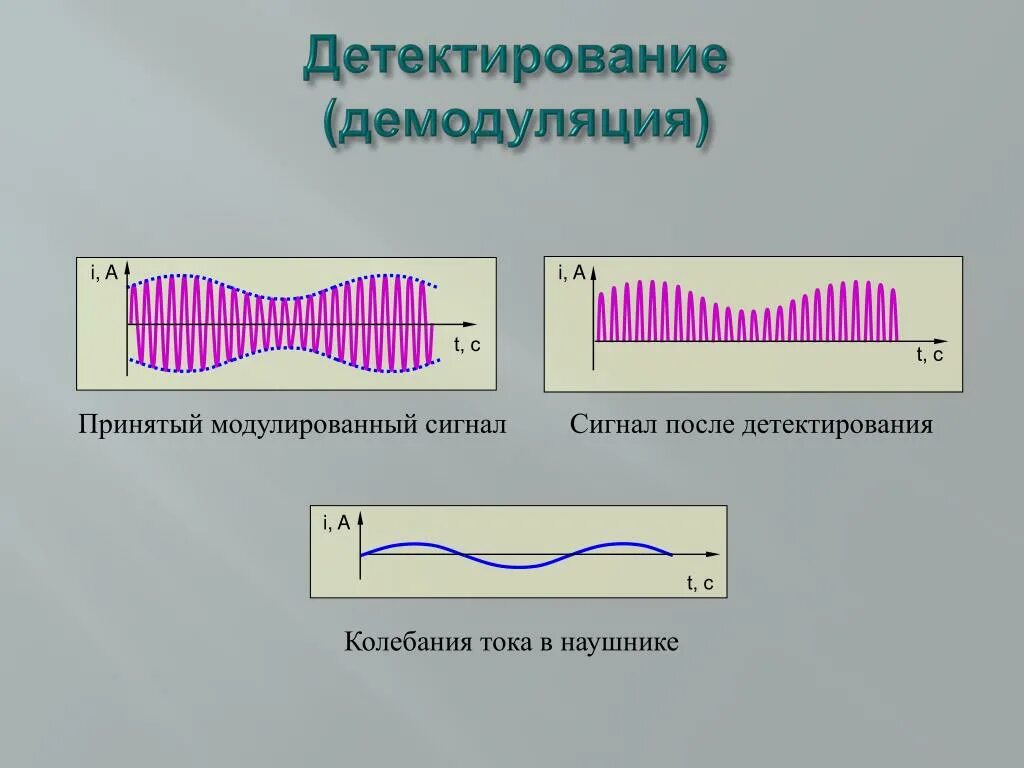 Детектирование (демодуляция)

i, A

t, c

Принятый модулированный сигнал

i, A

t, c

Сигнал после детектирования

i, A

t, c

Колебания тока в наушнике